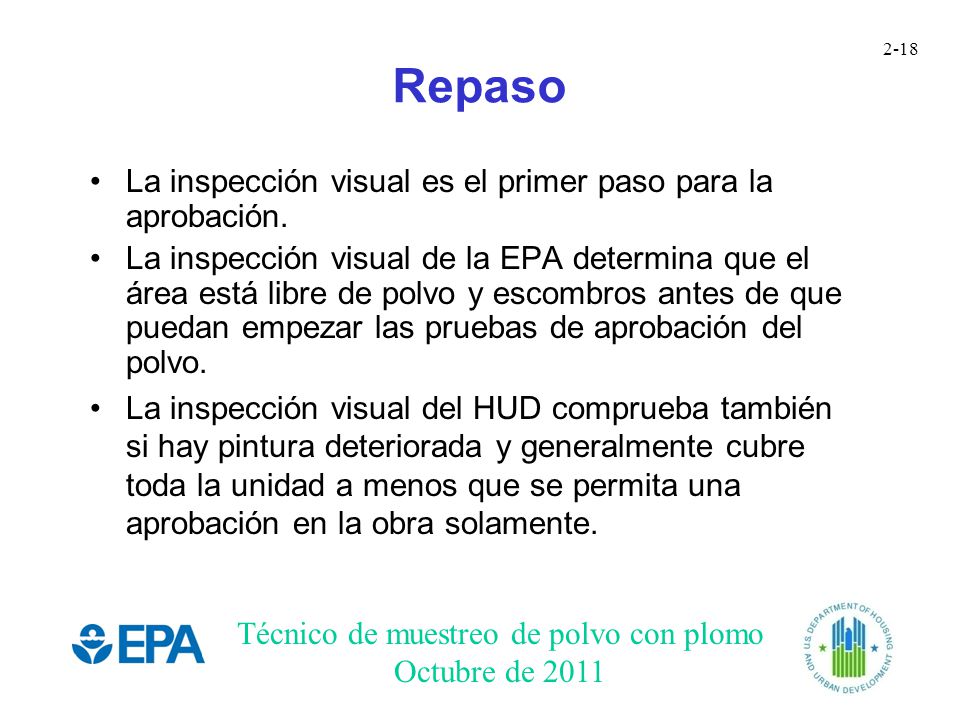 2-18

Repaso

• La inspección visual es el primer paso para la aprobación.
• La inspección visual de la EPA determina que el área está libre de polvo y escombros antes de que puedan empezar las pruebas de aprobación del polvo.
• La inspección visual del HUD comprueba también si hay pintura deteriorada y generalmente cubre toda la unidad a menos que se permita una aprobación en la obra solamente.

EPA

Técnico de muestreo de polvo con plomo
Octubre de 2011

U.S. DEPARTMENT OF HOUSING AND URBAN DEVELOPMENT